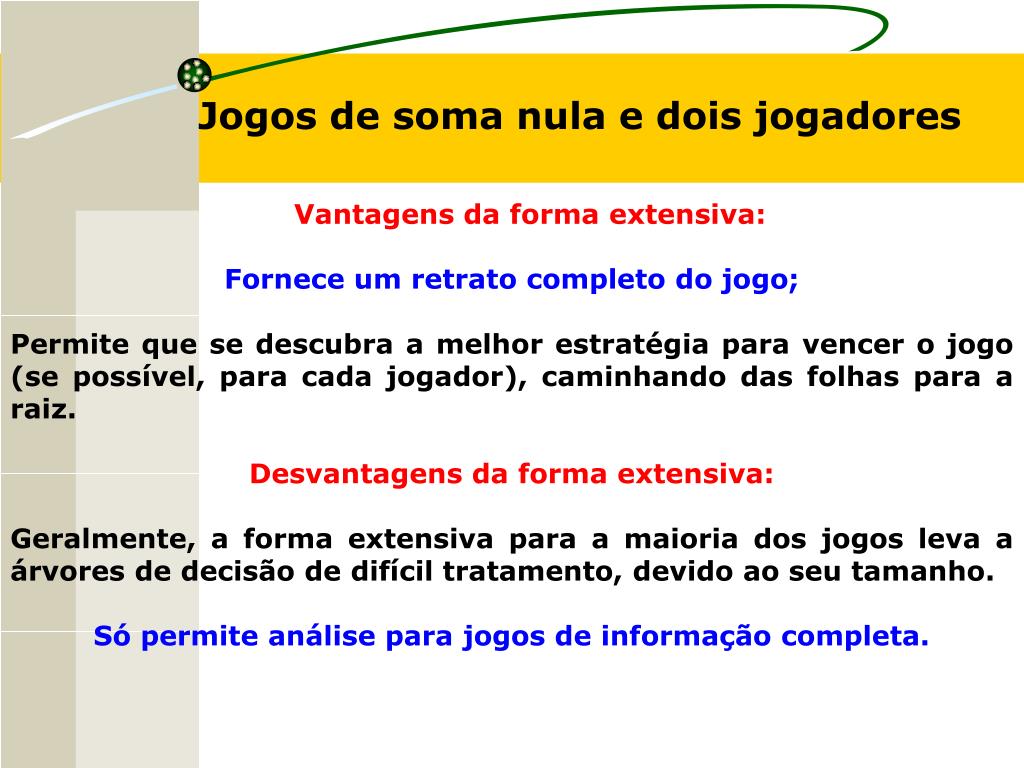 Jogos de soma nula e dois jogadores

Vantagens da forma extensiva:

Fornece um retrato completo do jogo;

Permite que se descubra a melhor estratégia para vencer o jogo (se possível, para cada jogador), caminhando das folhas para a raiz.

Desvantagens da forma extensiva:

Geralmente, a forma extensiva para a maioria dos jogos leva a árvores de decisão de difícil tratamento, devido ao seu tamanho.

Só permite análise para jogos de informação completa.